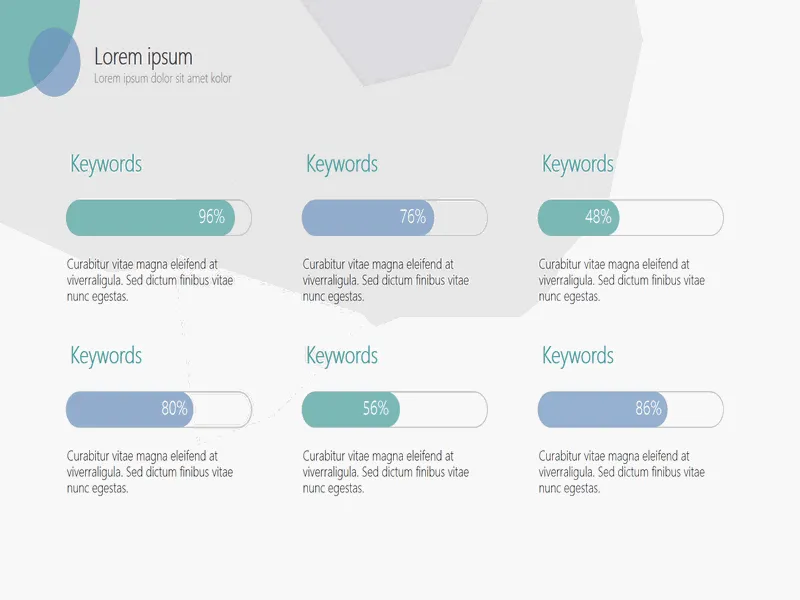 Lorem ipsum
Lorem ipsum dolor sit amet kolor

Keywords
96%
Curabitur vitae magna eleifend at viverraligula. Sed dictum finibus vitae nunc egestas.

Keywords
76%
Curabitur vitae magna eleifend at viverraligula. Sed dictum finibus vitae nunc egestas.

Keywords
48%
Curabitur vitae magna eleifend at viverraligula. Sed dictum finibus vitae nunc egestas.

Keywords
80%
Curabitur vitae magna eleifend at viverraligula. Sed dictum finibus vitae nunc egestas.

Keywords
56%
Curabitur vitae magna eleifend at viverraligula. Sed dictum finibus vitae nunc egestas.

Keywords
86%
Curabitur vitae magna eleifend at viverraligula. Sed dictum finibus vitae nunc egestas.